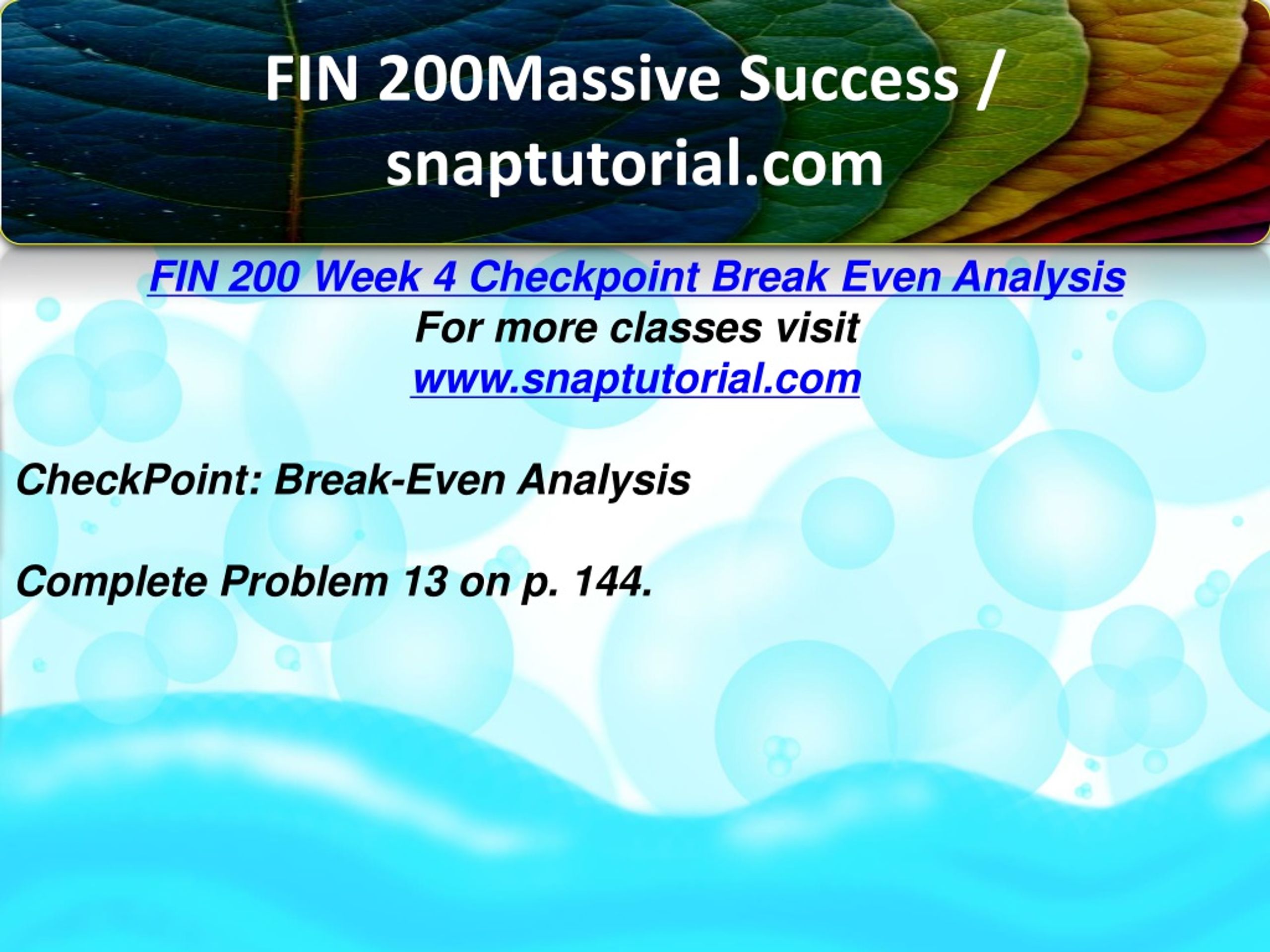 FIN 200Massive Success / snaptutorial.com

FIN 200 Week 4 Checkpoint Break Even Analysis
For more classes visit
www.snaptutorial.com

CheckPoint: Break-Even Analysis

Complete Problem 13 on p. 144.